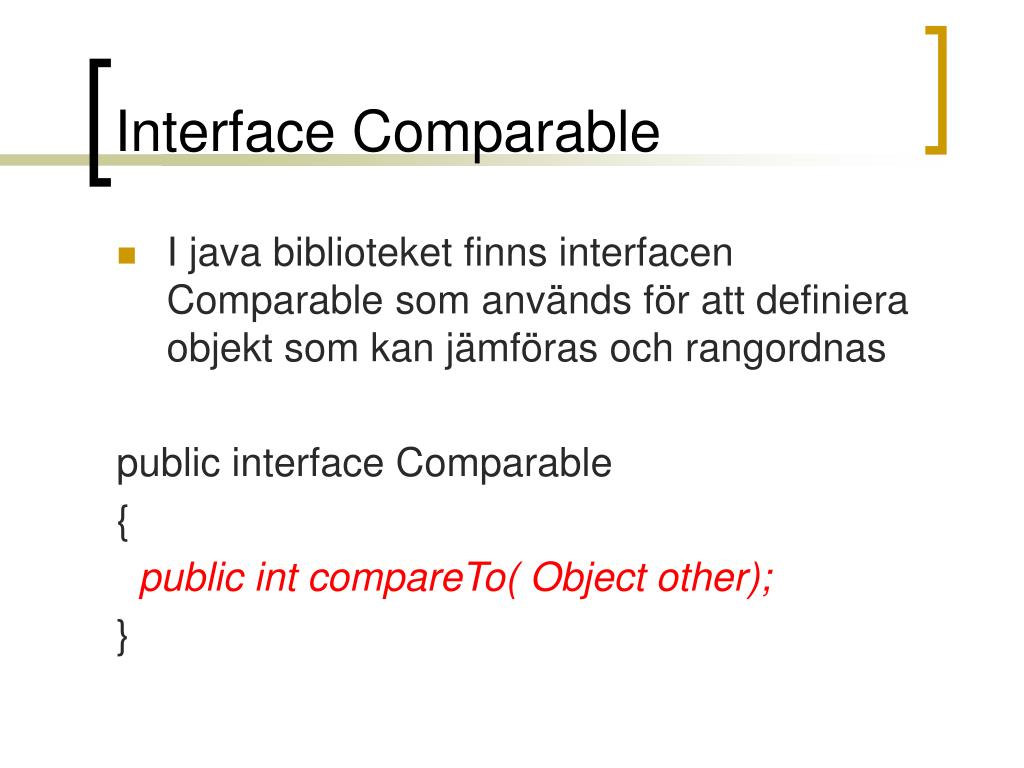 Interface Comparable

I java biblioteket finns interfacen Comparable som används för att definiera objekt som kan jämföras och rangordnas

public interface Comparable
{
public int compareTo( Object other);
}